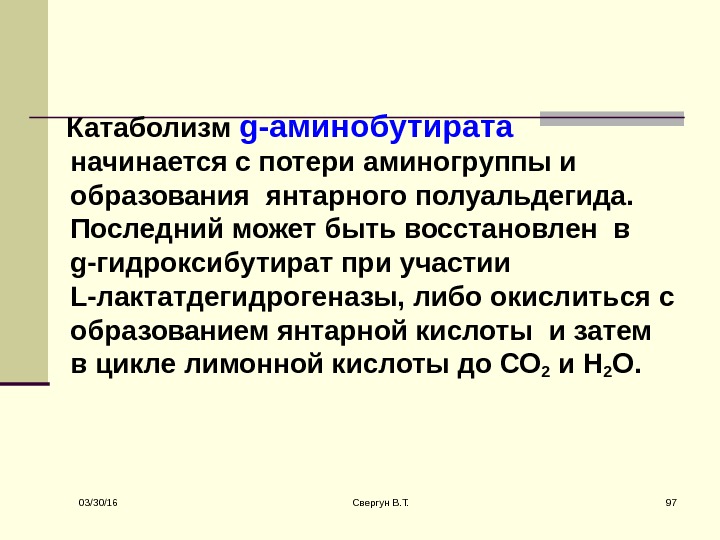 Катаболизм g-аминобутирата начинается с потери аминогруппы и образования янтарного полуальдегида. Последний может быть восстановлен в g-гидроксибутират при участии L-лактатдегидрогеназы, либо окислиться с образованием янтарной кислоты и затем в цикле лимонной кислоты до $CO_2$ и $H_2O$.

03/30/16

Свергун В.Т.

97